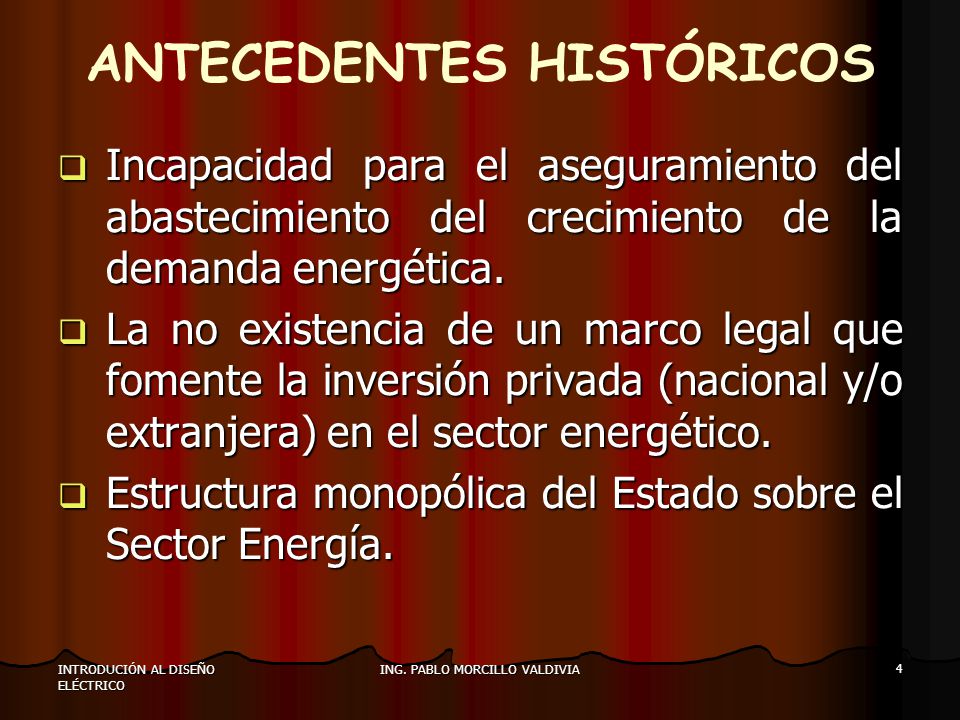 ANTECEDENTES HISTÓRICOS

❑ Incapacidad para el aseguramiento del abastecimiento del crecimiento de la demanda energética.

❑ La no existencia de un marco legal que fomente la inversión privada (nacional y/o extranjera) en el sector energético.

❑ Estructura monopólica del Estado sobre el Sector Energía.

INTRODUCIÓN AL DISEÑO ELÉCTRICO

ING. PABLO MORCILLO VALDIVIA

4